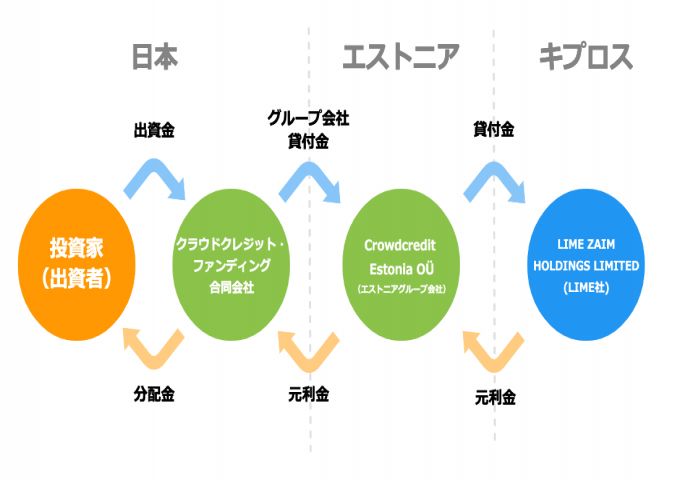 日本

エストニア

キプロス

出資金

グループ会社
貸付金

貸付金

投資家
(出資者)

クラウドクレジット・
ファンディング
合同会社

Crowdcredit
Estonia OÜ
(エストニアグループ会社)

LIME ZAIM
HOLDINGS LIMITED
(LIME社)

分配金

元利金

元利金